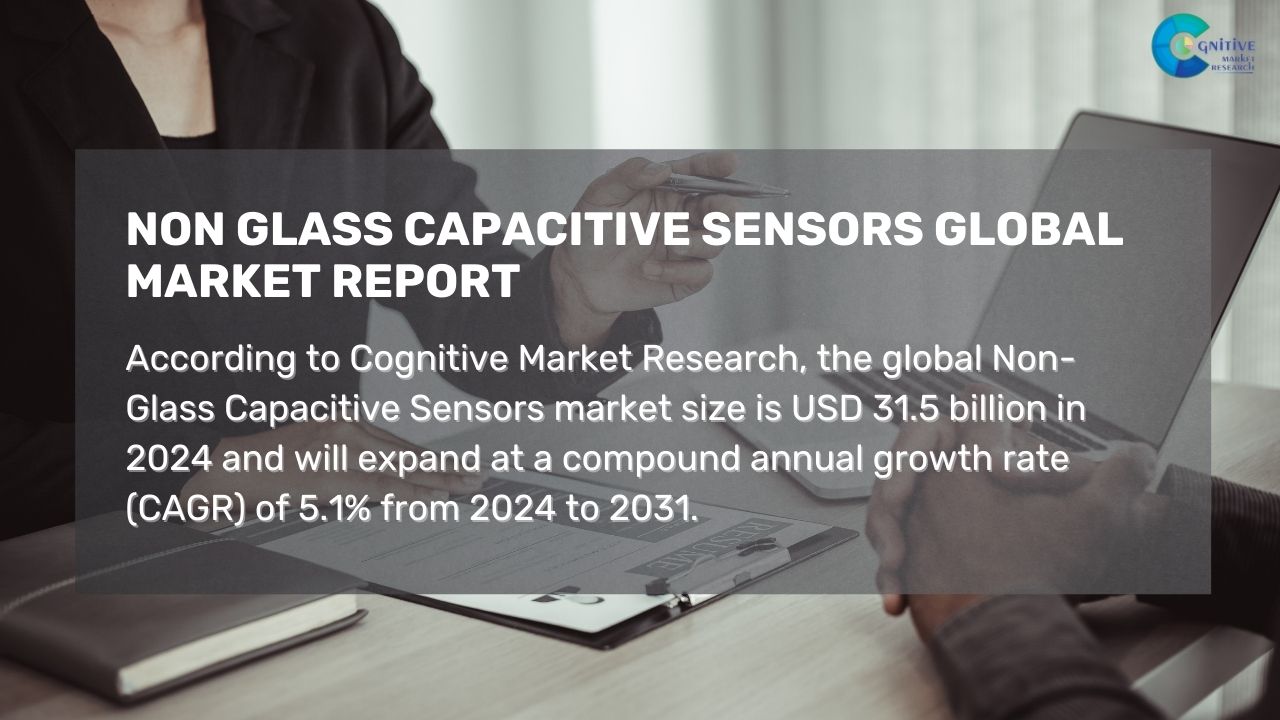 COGNITIVE MARKET RESEARCH

NON GLASS CAPACITIVE SENSORS GLOBAL MARKET REPORT

According to Cognitive Market Research, the global Non-Glass Capacitive Sensors market size is USD 31.5 billion in 2024 and will expand at a compound annual growth rate (CAGR) of 5.1% from 2024 to 2031.

RESUME